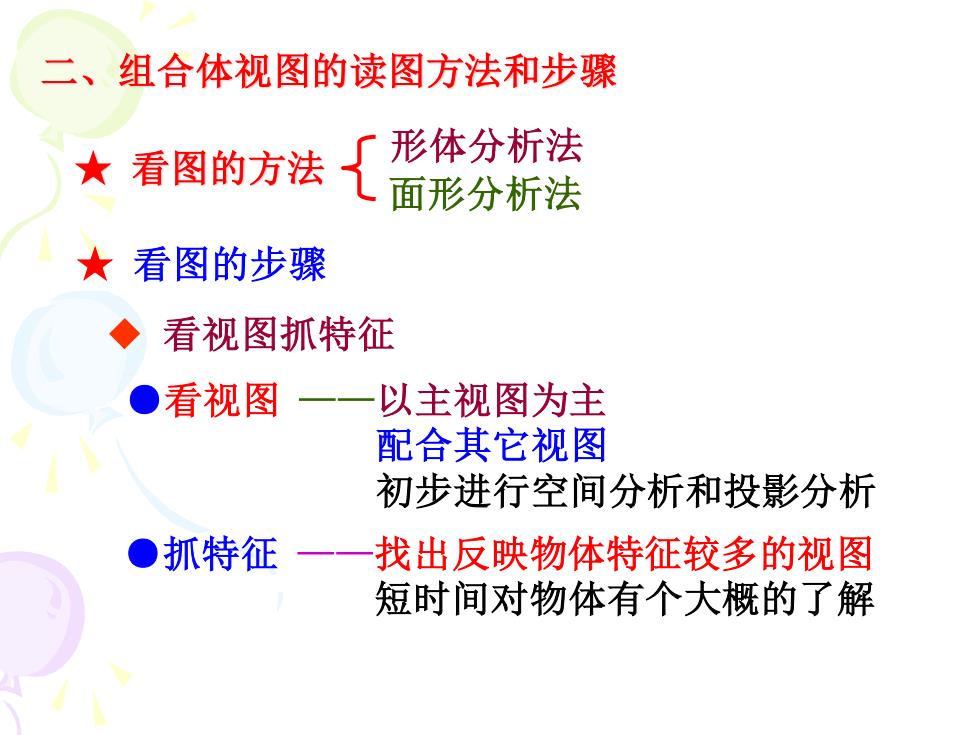 二、组合体视图的读图方法和步骤

★ 看图的方法 { 形体分析法
面形分析法

★ 看图的步骤

◆ 看视图抓特征

●看视图 ——以主视图为主
配合其它视图
初步进行空间分析和投影分析

●抓特征 ——找出反映物体特征较多的视图
短时间对物体有个大概的了解